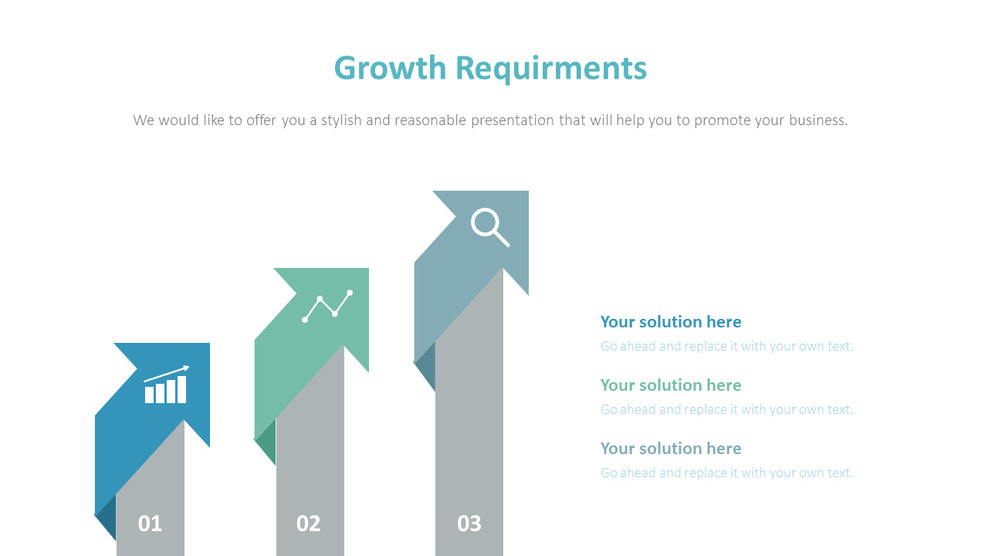 Growth Requirments

We would like to offer you a stylish and reasonable presentation that will help you to promote your business.

01

02

03

Your solution here
Go ahead and replace it with your own text.

Your solution here
Go ahead and replace it with your own text.

Your solution here
Go ahead and replace it with your own text.